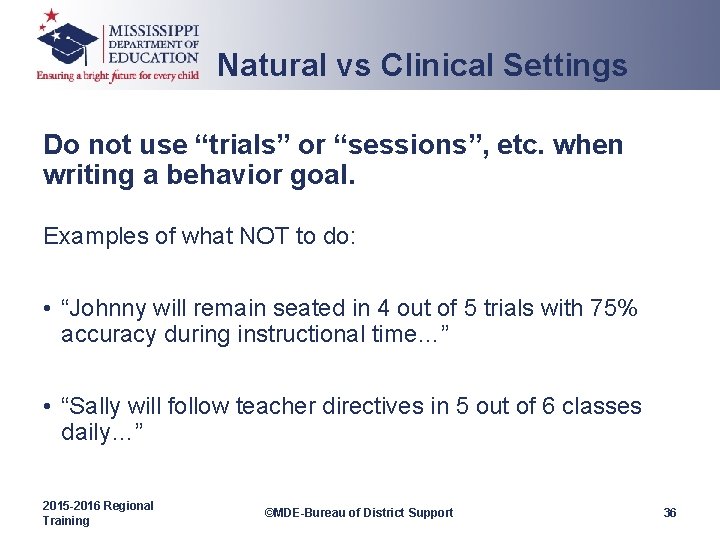 MISSISSIPPI
DEPARTMENT OF
EDUCATION
Ensuring a bright future for every child

Natural vs Clinical Settings

Do not use "trials" or "sessions", etc. when writing a behavior goal.

Examples of what NOT to do:

• "Johnny will remain seated in 4 out of 5 trials with 75% accuracy during instructional time…"

• "Sally will follow teacher directives in 5 out of 6 classes daily…"

2015-2016 Regional Training

©MDE-Bureau of District Support

36